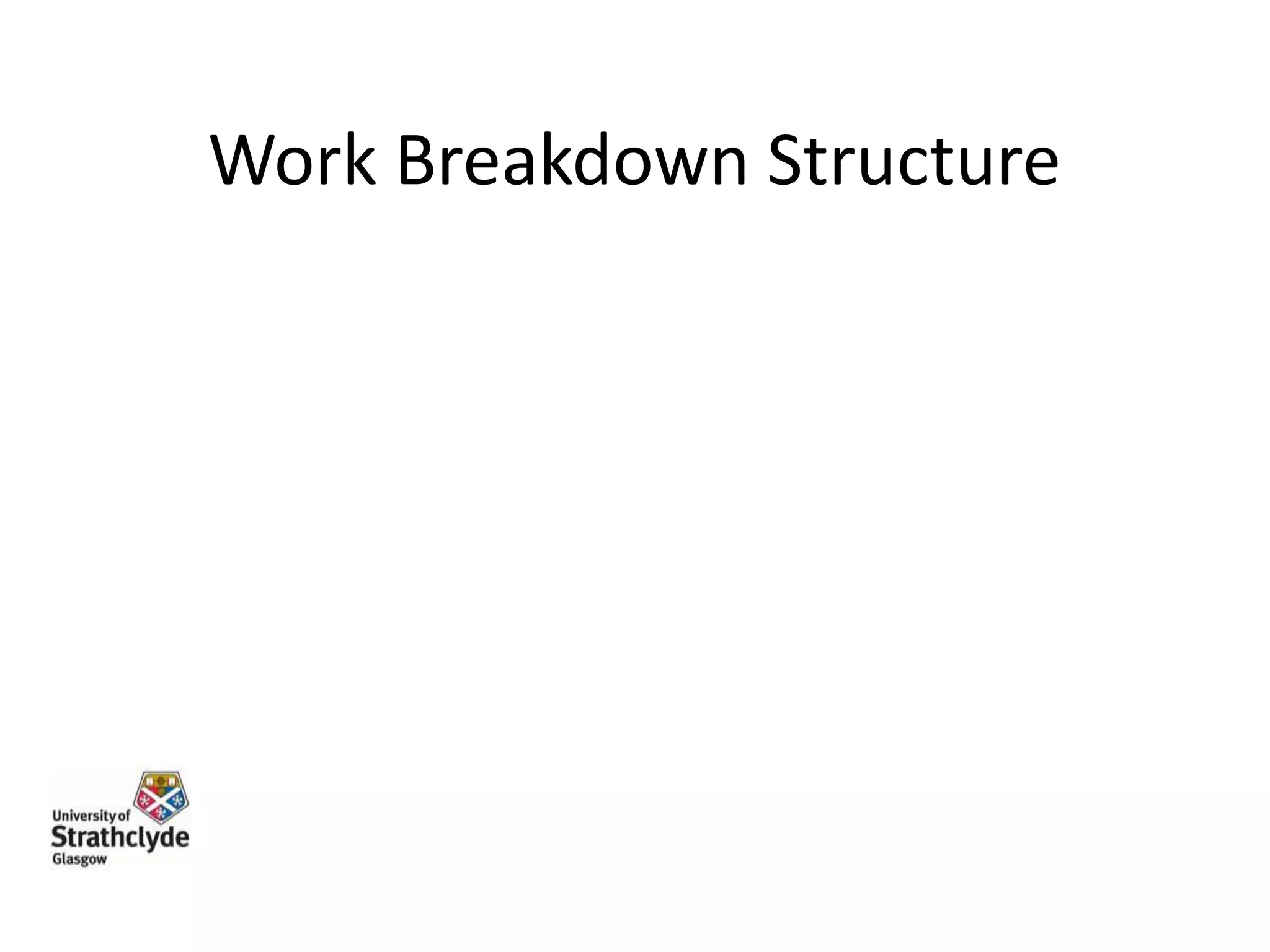 Work Breakdown Structure

University of
Strathclyde
Glasgow